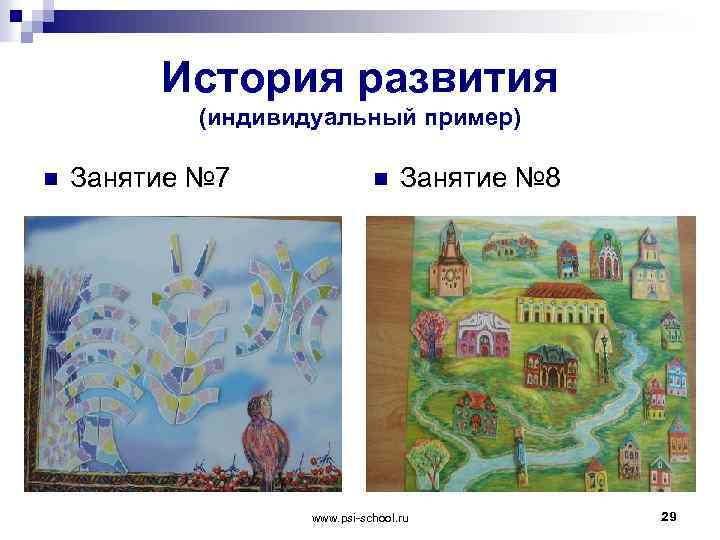 История развития
(индивидуальный пример)

Занятие №7

Занятие №8

www.psi-school.ru

29